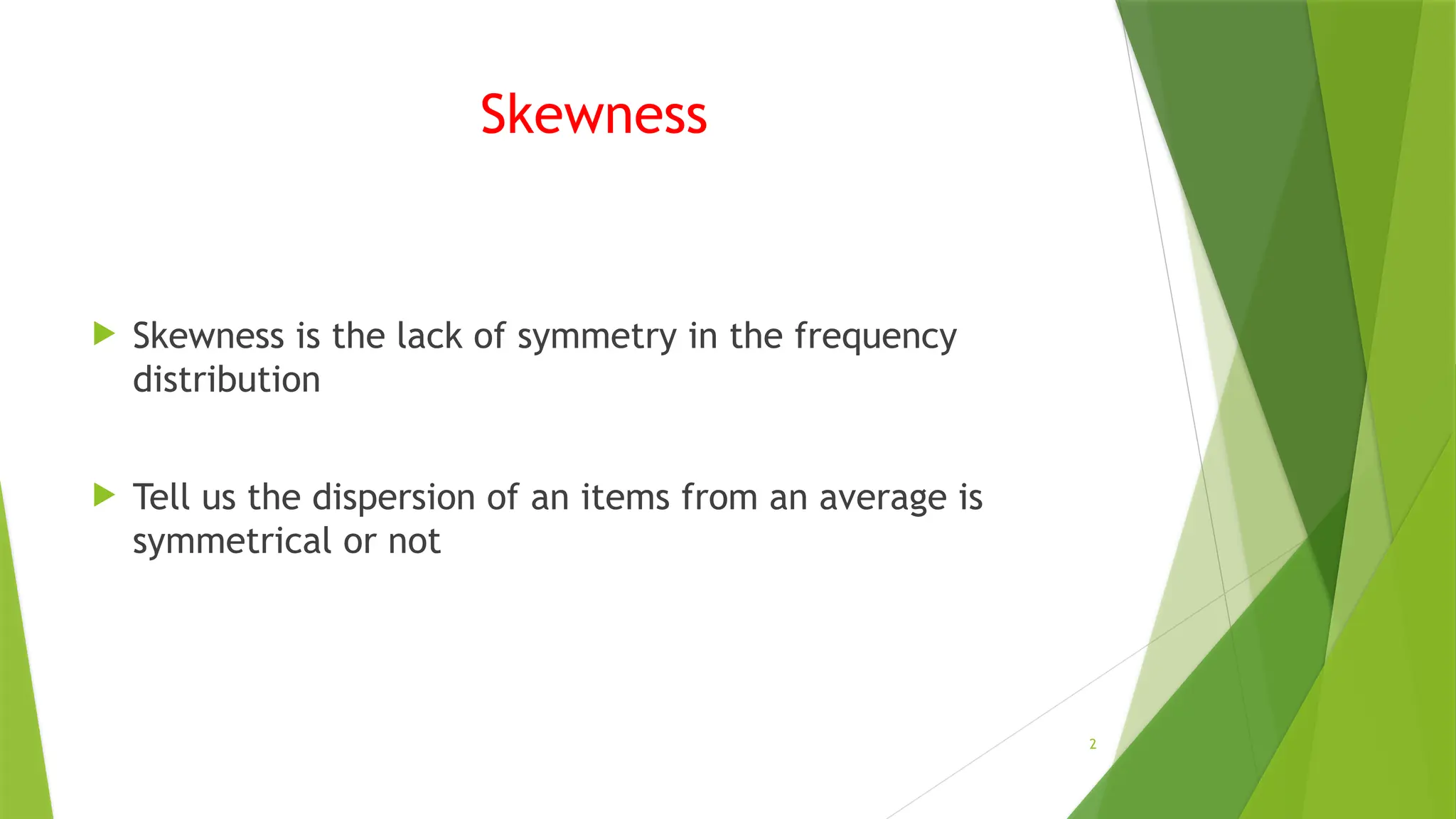 Skewness

Skewness is the lack of symmetry in the frequency distribution

Tell us the dispersion of an items from an average is symmetrical or not

2